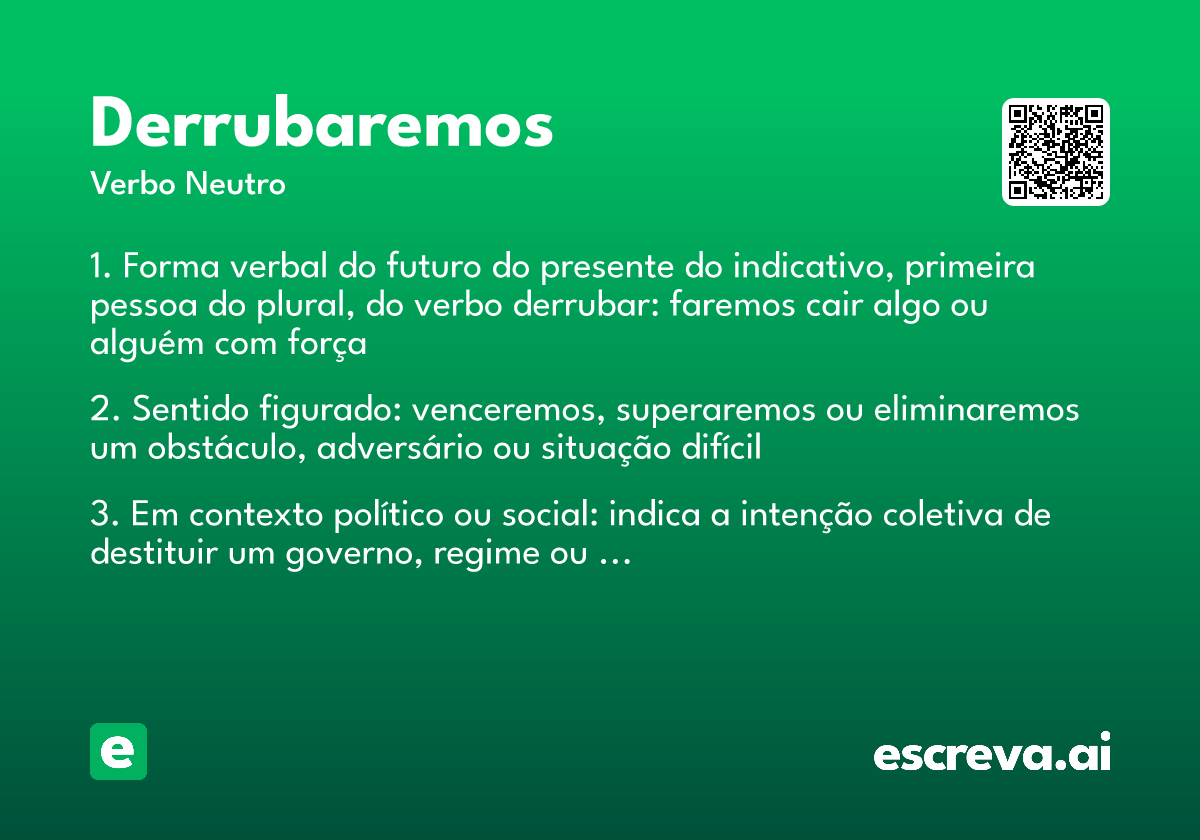 Derrubaremos
Verbo Neutro

1. Forma verbal do futuro do presente do indicativo, primeira pessoa do plural, do verbo derrubar: faremos cair algo ou alguém com força

2. Sentido figurado: venceremos, superaremos ou eliminaremos um obstáculo, adversário ou situação difícil

3. Em contexto político ou social: indica a intenção coletiva de destituir um governo, regime ou …

e

escreva.ai